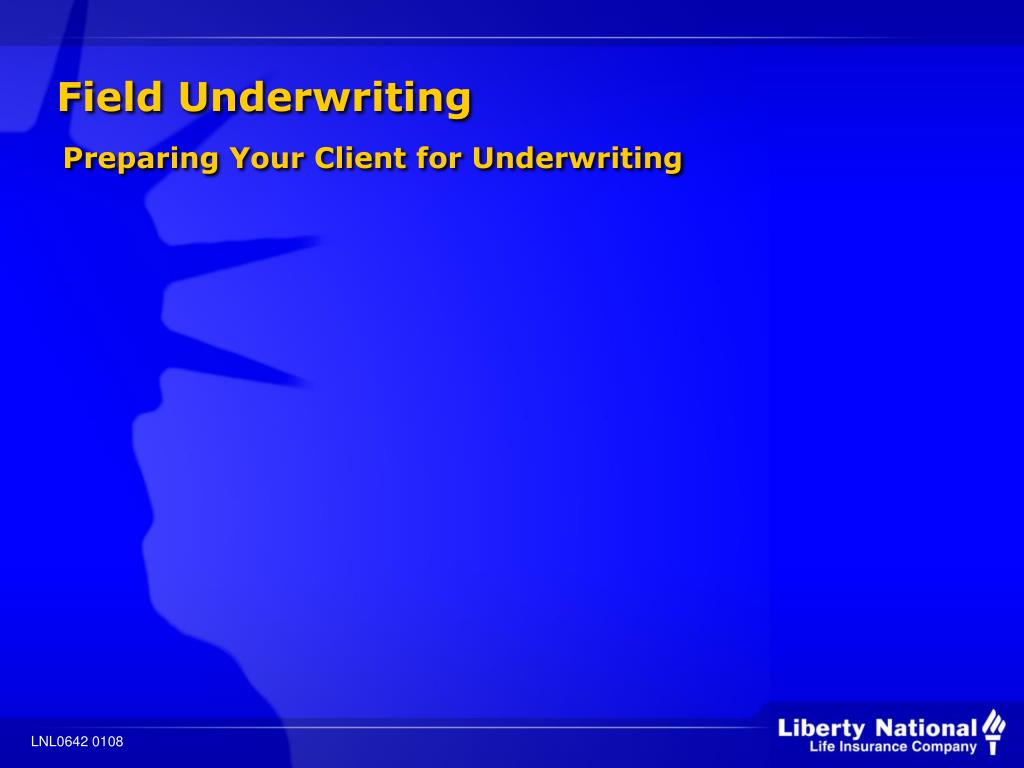 Field Underwriting

Preparing Your Client for Underwriting

LNL0642 0108

Liberty National
Life Insurance Company